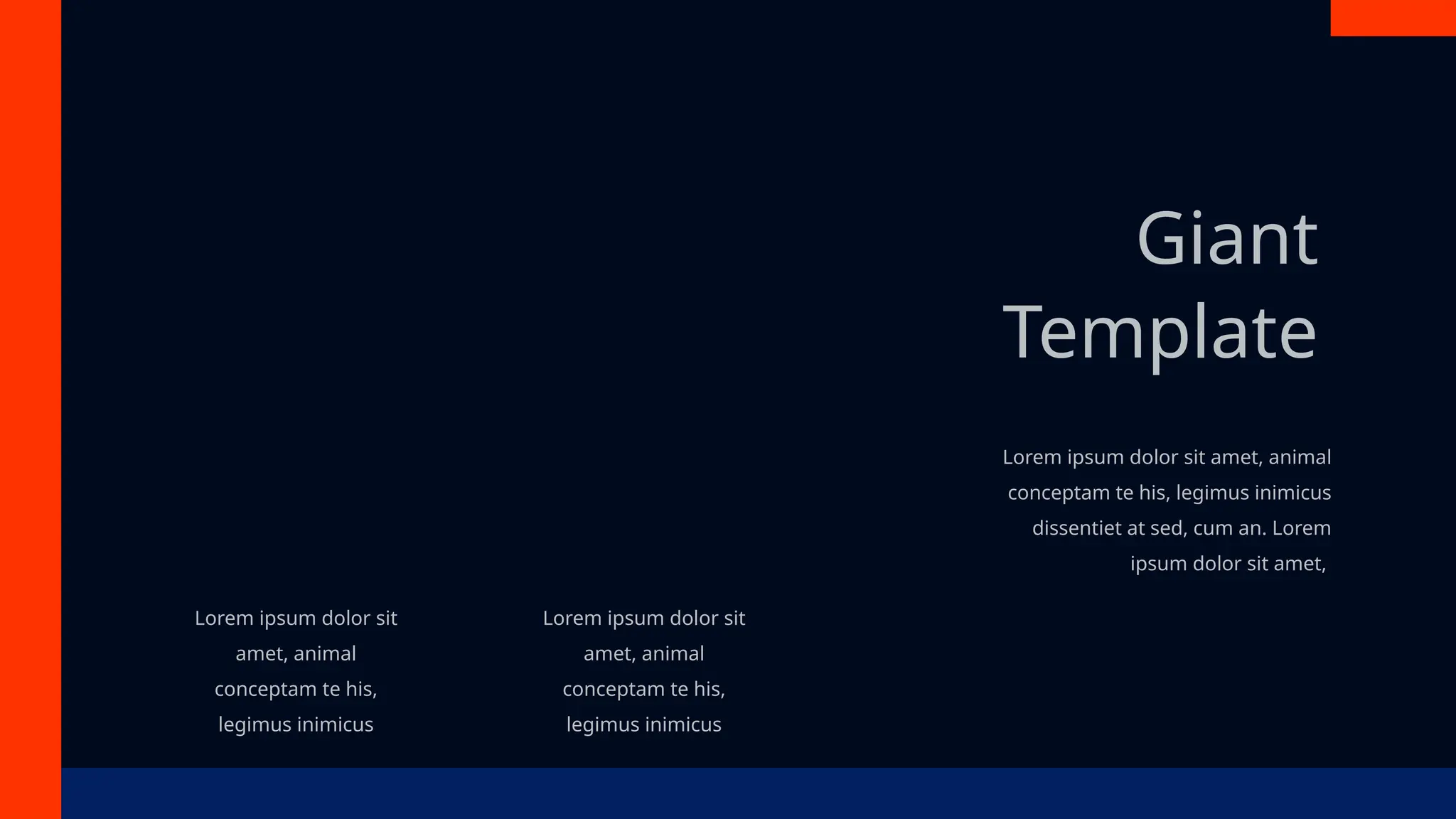 Giant Template

Lorem ipsum dolor sit amet, animal conceptam te his, legimus inimicus dissentiet at sed, cum an. Lorem ipsum dolor sit amet,

Lorem ipsum dolor sit amet, animal conceptam te his, legimus inimicus

Lorem ipsum dolor sit amet, animal conceptam te his, legimus inimicus